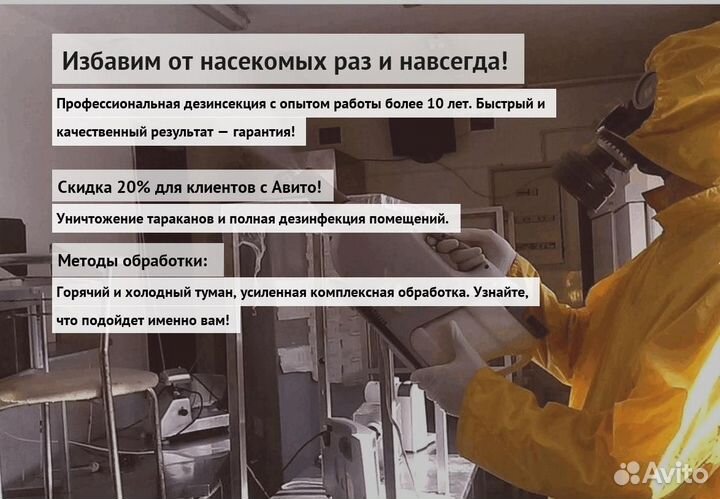 Избавим от насекомых раз и навсегда!

Профессиональная дезинсекция с опытом работы более 10 лет. Быстрый и качественный результат — гарантия!

Скидка 20% для клиентов с Авито!

Уничтожение тараканов и полная дезинфекция помещений.

Методы обработки:

Горячий и холодный туман, усиленная комплексная обработка. Узнайте, что подойдет именно вам!

Avito